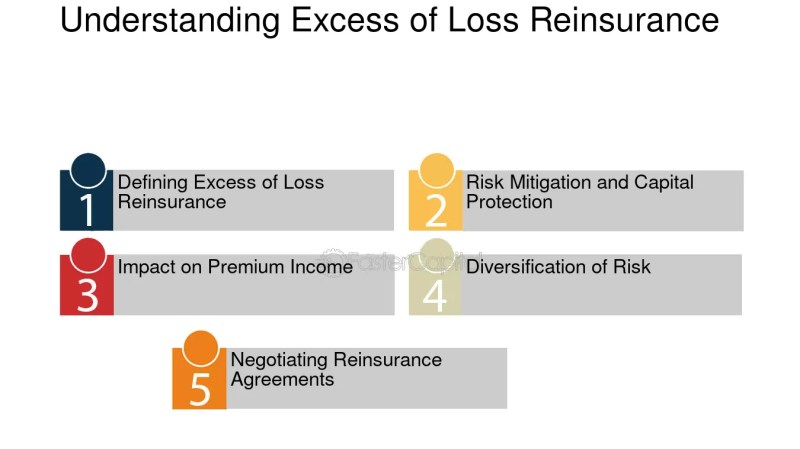 Understanding Excess of Loss Reinsurance

1 Defining Excess of Loss Reinsurance

2 Risk Mitigation and Capital Protection

3 Impact on Premium Income

FasterCapital

4 Diversification of Risk

5 Negotiating Reinsurance Agreements